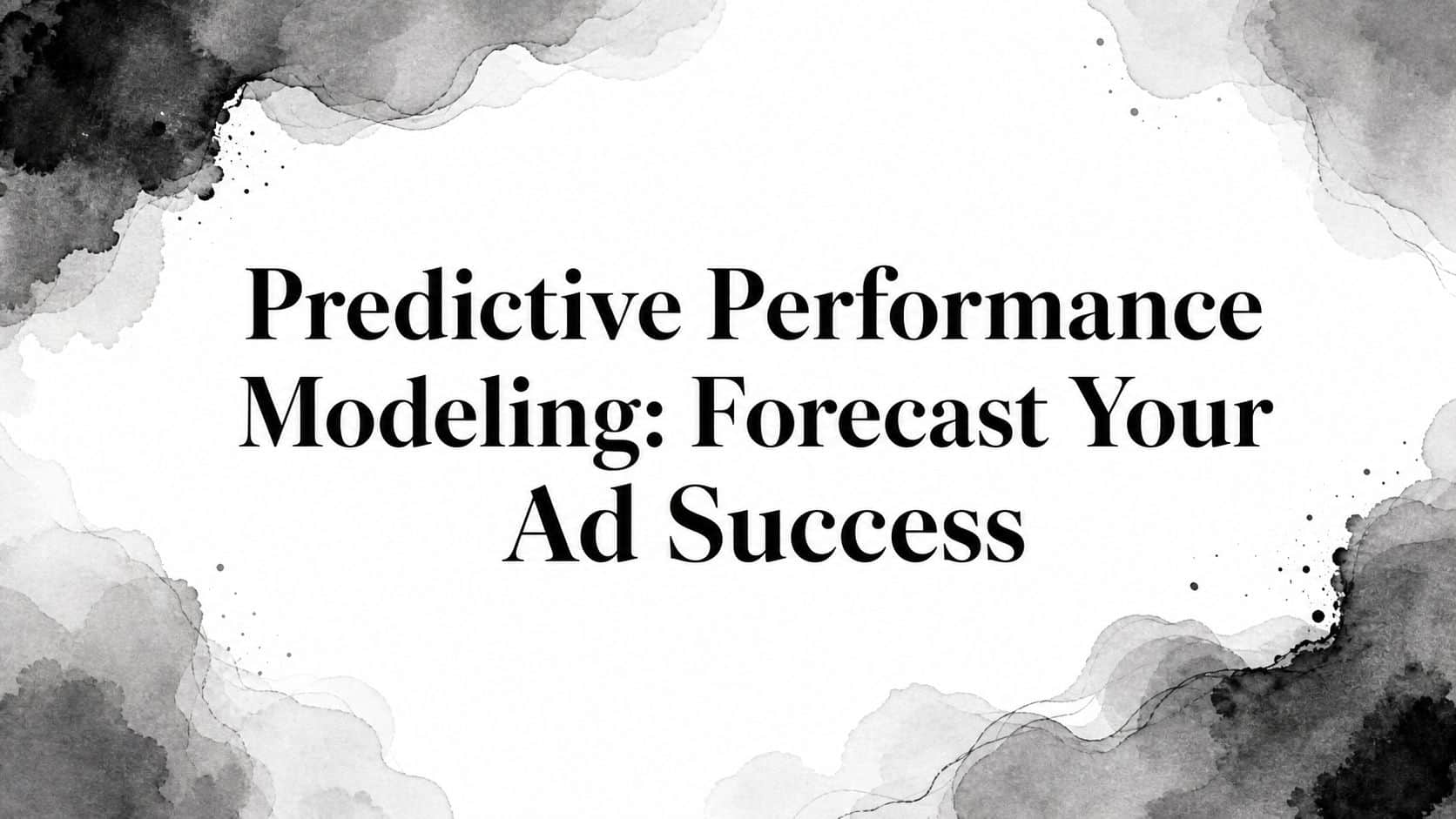 Predictive Performance Modeling: Forecast Your Ad Success